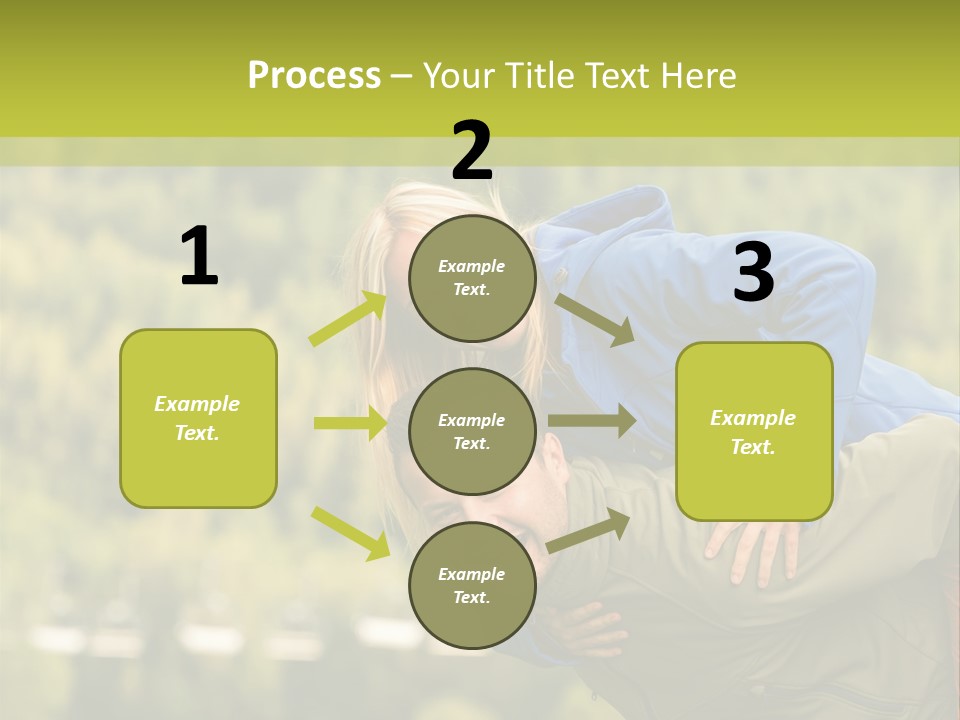 Process – Your Title Text Here

1

Example Text.

2

Example Text.

Example Text.

Example Text.

3

Example Text.